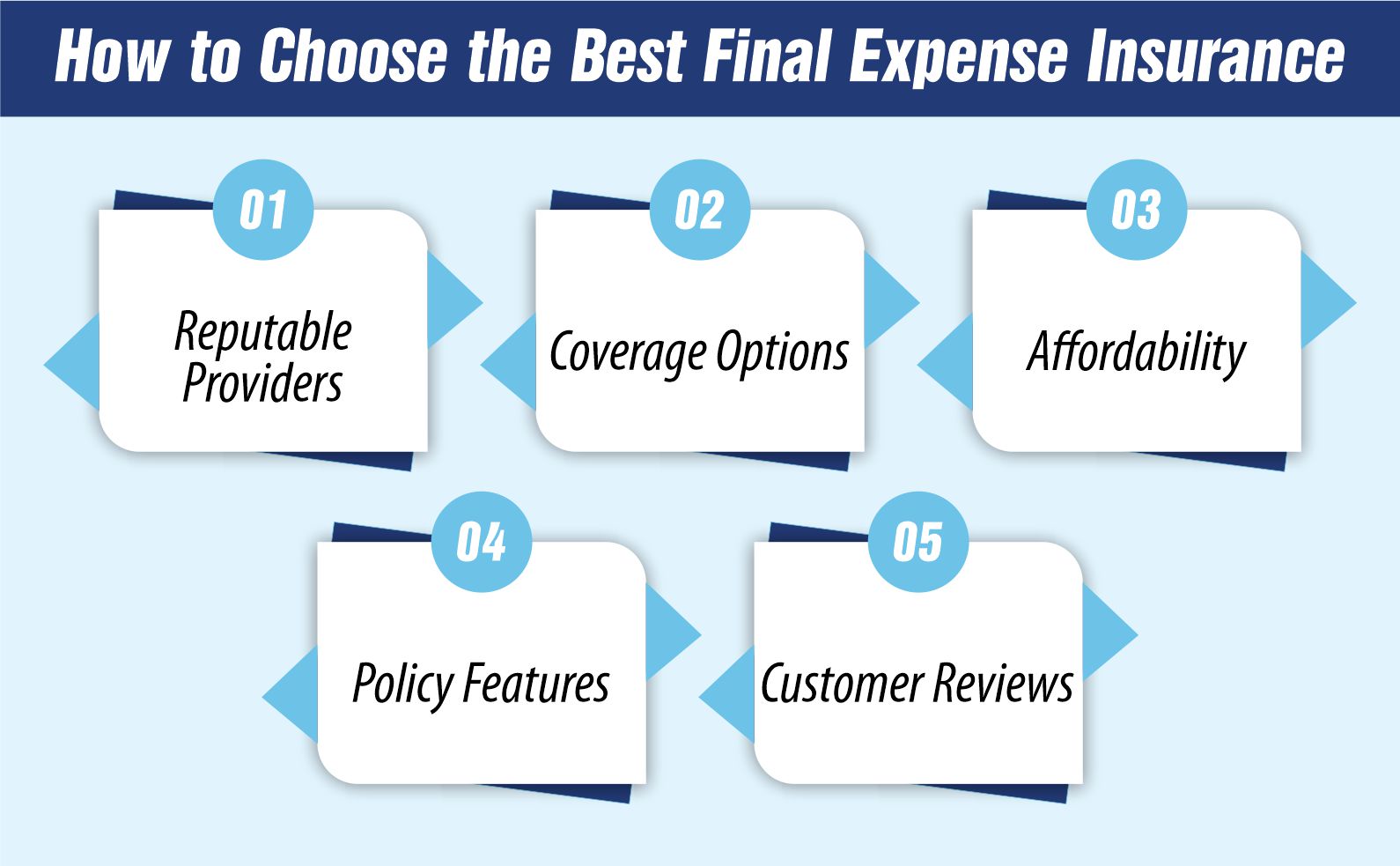 How to Choose the Best Final Expense Insurance

01
Reputable Providers

02
Coverage Options

03
Affordability

04
Policy Features

05
Customer Reviews